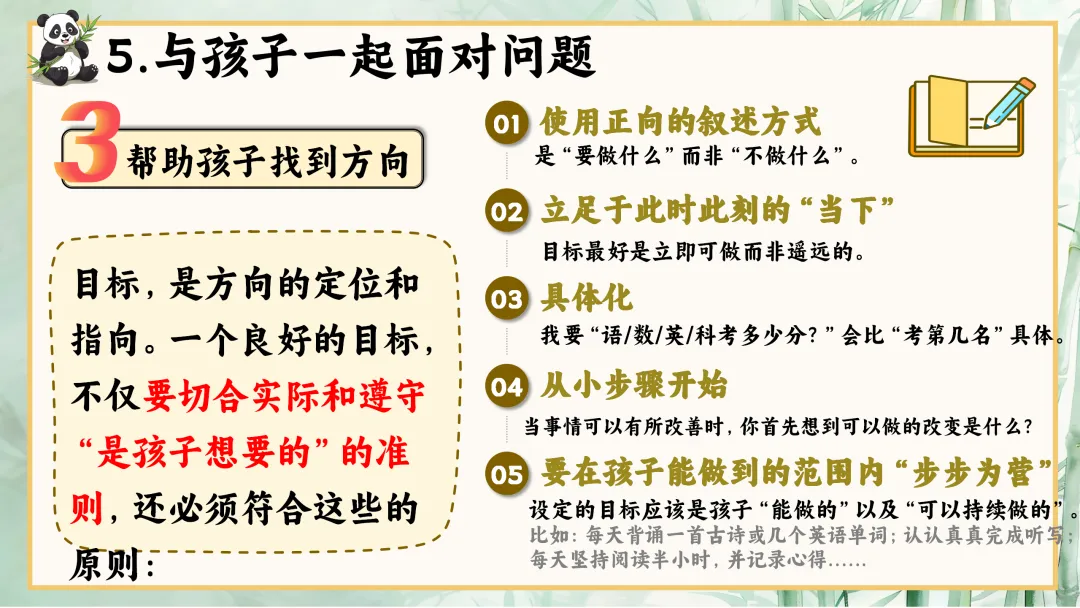 5.与孩子一起面对问题

3 帮助孩子找到方向

目标，是方向的定位和指向。一个良好的目标，不仅要切合实际和遵守“是孩子想要的”的准则，还必须符合这些的原则：

01 使用正向的叙述方式
是“要做什么”而非“不做什么”。

02 立足于此时此刻的“当下”
目标最好是立即可做而非遥远的。

03 具体化
我要“语/数/英/科考多少分？”会比“考第几名”具体。

04 从小步骤开始
当事情可以有所改善时，你首先想到可以做的改变是什么？

05 要在孩子能做到的范围内“步步为营”
设定的目标应该是孩子“能做的”以及“可以持续做的”。
比如：每天背诵一首古诗或几个英语单词；认认真真完成听写；每天坚持阅读半小时，并记录心得……